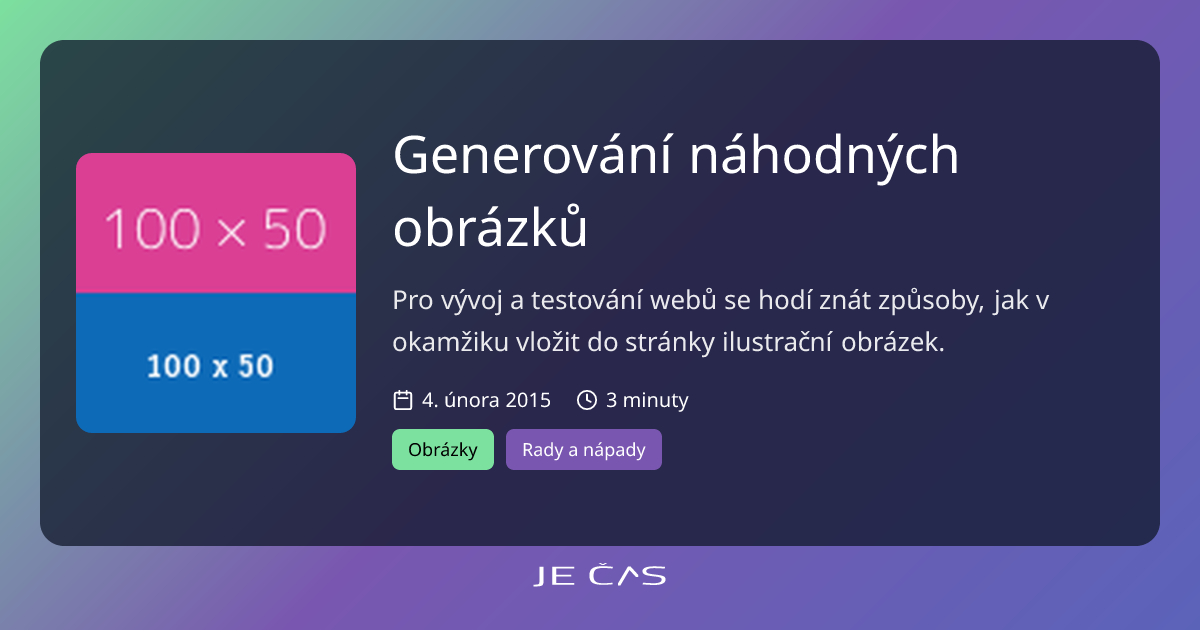 100 × 50

100 x 50

Generování náhodných obrázků

Pro vývoj a testování webů se hodí znát způsoby, jak v okamžiku vložit do stránky ilustrační obrázek.

4. února 2015 3 minuty

Obrázky Rady a nápady

JE ČAS